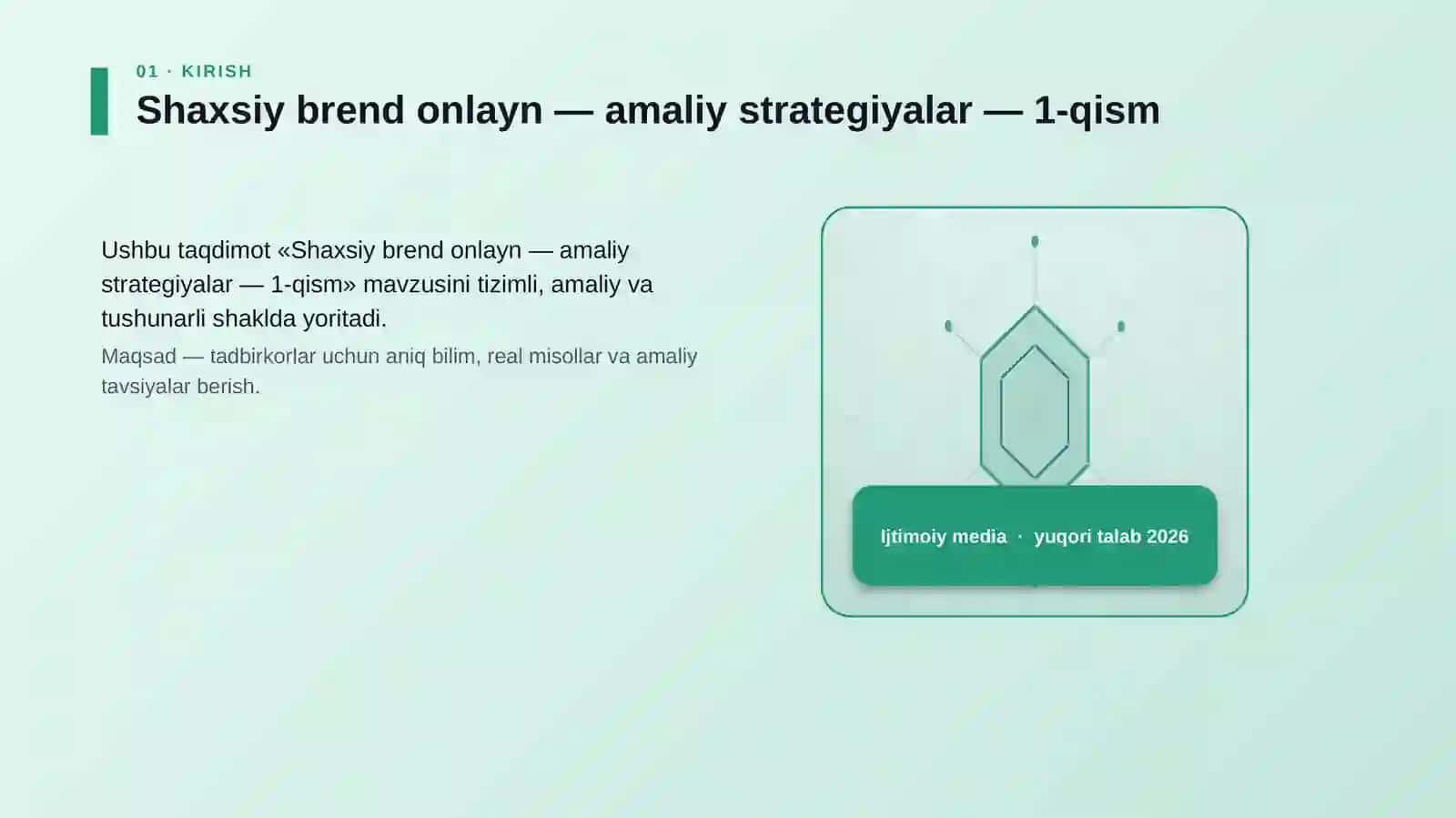 01 · KIRISH

Shaxsiy brend onlayn — amaliy strategiyalar — 1-qism

Ushbu taqdimot «Shaxsiy brend onlayn — amaliy strategiyalar — 1-qism» mavzusini tizimli, amaliy va tushunarli shaklda yoritadi.

Maqsad — tadbirkorlar uchun aniq bilim, real misollar va amaliy tavsiyalar berish.

Ijtimoiy media · yuqori talab 2026